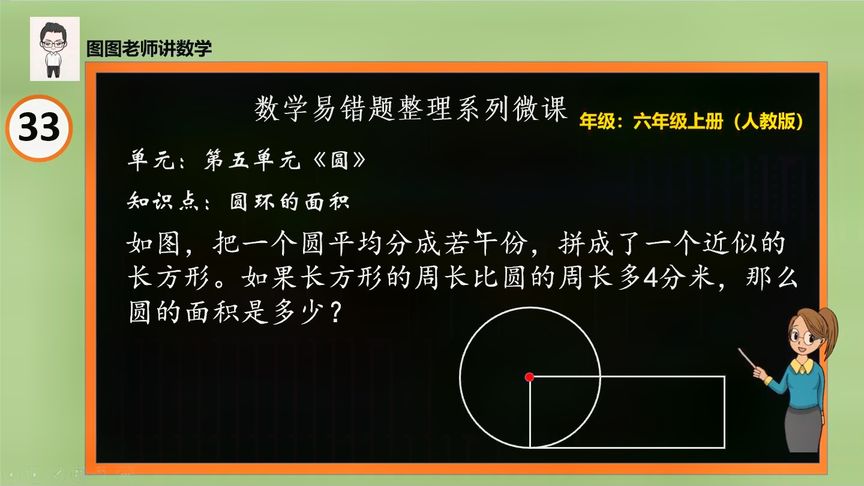 图图老师讲数学

33

数学易错题整理系列微课

年级：六年级上册（人教版）

单元：第五单元《圆》

知识点：圆环的面积

如图，把一个圆平均分成若干份，拼成了一个近似的长方形。如果长方形的周长比圆的周长多4分米，那么圆的面积是多少？